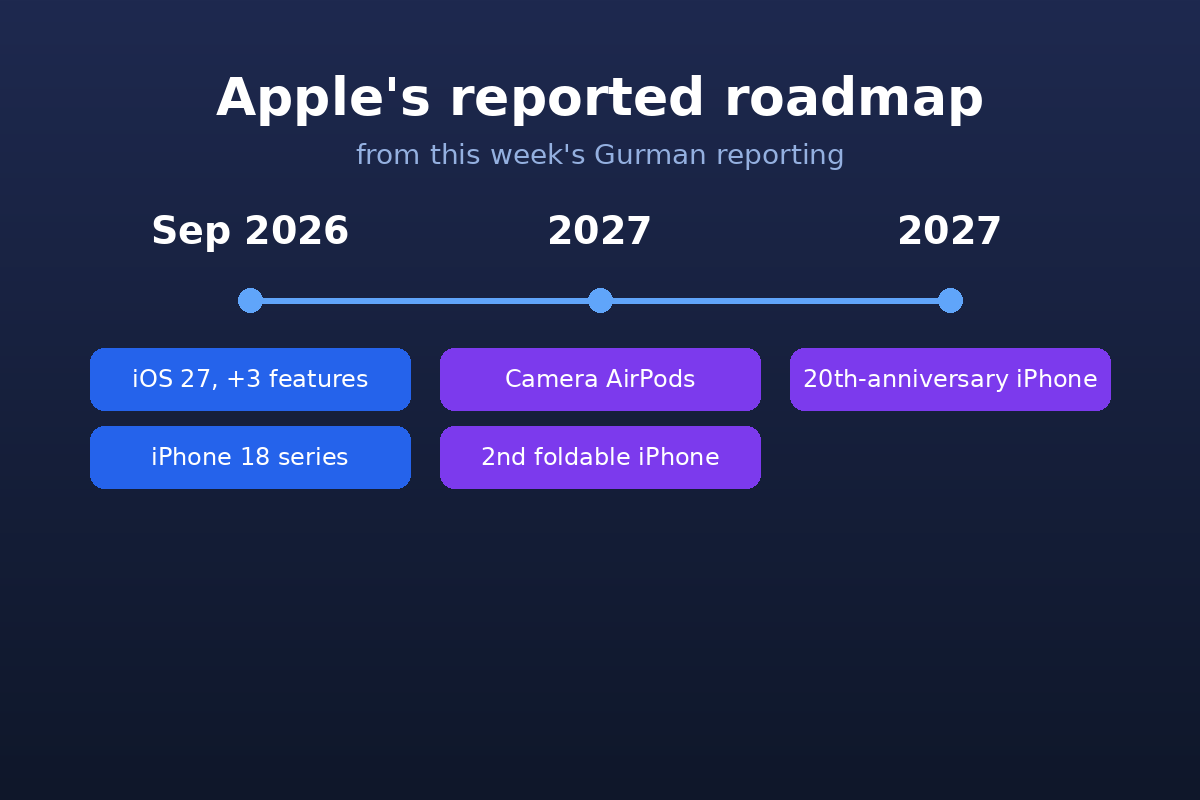 Apple's reported roadmap

from this week's Gurman reporting

Sep 2026

iOS 27, +3 features

iPhone 18 series

2027

Camera AirPods

2nd foldable iPhone

2027

20th-anniversary iPhone